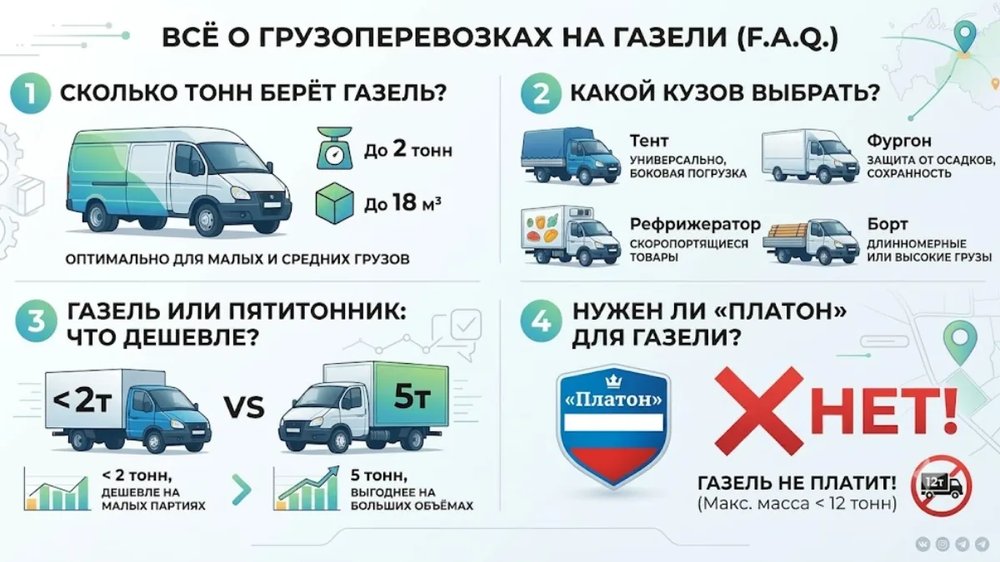 ВСЁ О ГРУЗОПЕРЕВОЗКАХ НА ГАЗЕЛИ (F.A.Q.)

1 СКОЛЬКО ТОНН БЕРЁТ ГАЗЕЛЬ?

До 2 тонн

До 18 м³

ОПТИМАЛЬНО ДЛЯ МАЛЫХ И СРЕДНИХ ГРУЗОВ

2 КАКОЙ КУЗОВ ВЫБРАТЬ?

Тент
УНИВЕРСАЛЬНО, БОКОВАЯ ПОГРУЗКА

Фургон
ЗАЩИТА ОТ ОСАДКОВ, СОХРАННОСТЬ

Рефрижератор
СКОРОПОРТЯЩИЕСЯ ТОВАРЫ

Борт
ДЛИННОМЕРНЫЕ ИЛИ ВЫСОКИЕ ГРУЗЫ

3 ГАЗЕЛЬ ИЛИ ПЯТИТОННИК: ЧТО ДЕШЕВЛЕ?

<2т

VS

5т

< 2 тонн, ДЕШЕВЛЕ НА МАЛЫХ ПАРТИЯХ

5 тонн, ВЫГОДНЕЕ НА БОЛЬШИХ ОБЪЁМАХ

4 НУЖЕН ЛИ «ПЛАТОН» ДЛЯ ГАЗЕЛИ?

«Платон»

НЕТ!

ГАЗЕЛЬ НЕ ПЛАТИТ!
(Макс. масса < 12 тонн)

12т